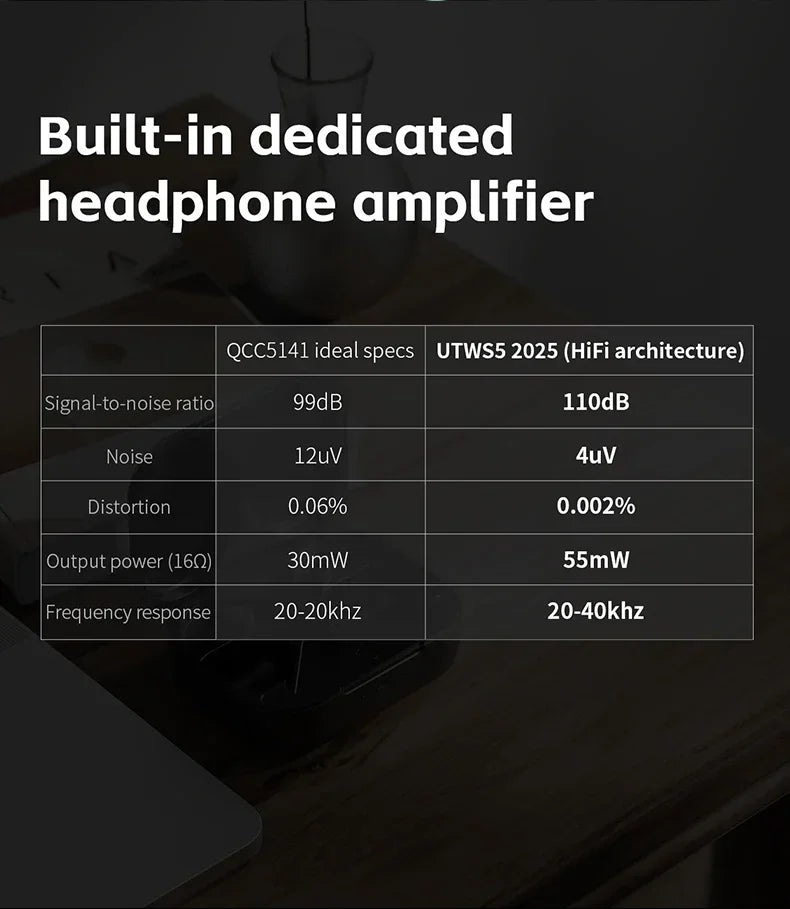 Built-in dedicated headphone amplifier

| | QCC5141 ideal specs | UTWS5 2025 (HiFi architecture) |
|---|---|---|
| Signal-to-noise ratio | 99dB | 110dB |
| Noise | 12uV | 4uV |
| Distortion | 0.06% | 0.002% |
| Output power (16Ω) | 30mW | 55mW |
| Frequency response | 20-20khz | 20-40khz |